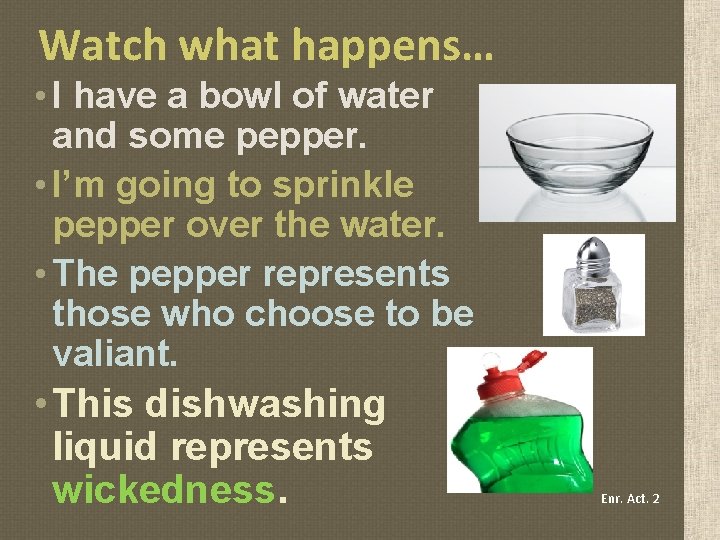 Watch what happens…

• I have a bowl of water and some pepper.

• I'm going to sprinkle pepper over the water.

• The pepper represents those who choose to be valiant.

• This dishwashing liquid represents wickedness.

Enr. Act. 2